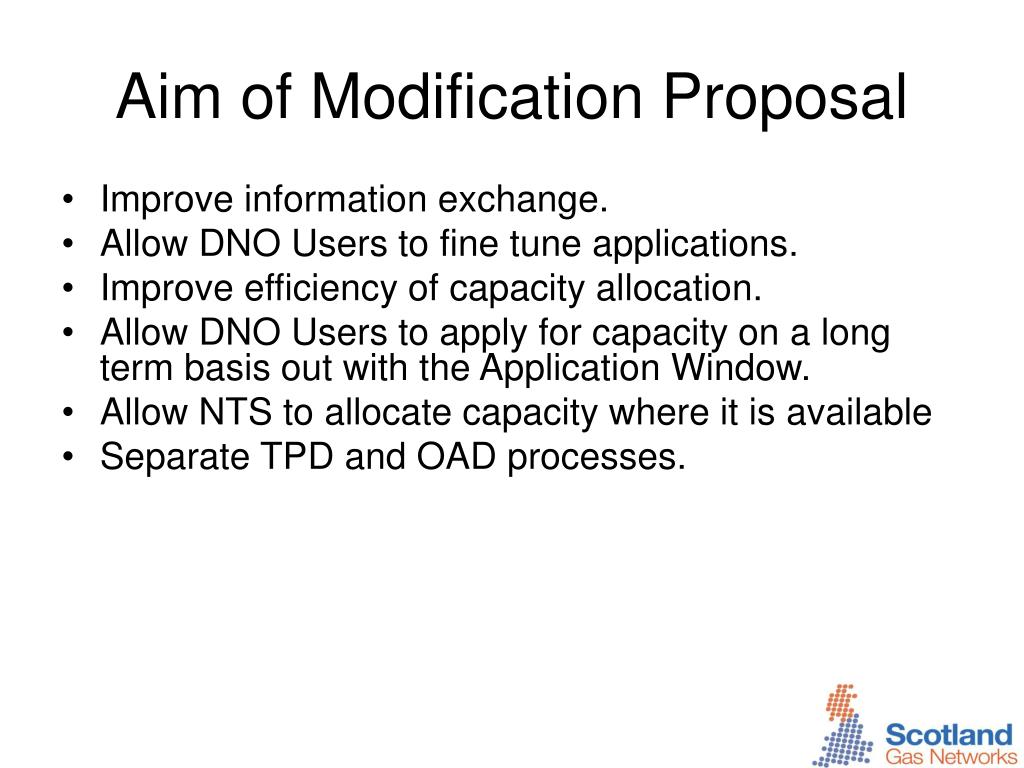 Aim of Modification Proposal

• Improve information exchange.
• Allow DNO Users to fine tune applications.
• Improve efficiency of capacity allocation.
• Allow DNO Users to apply for capacity on a long term basis out with the Application Window.
• Allow NTS to allocate capacity where it is available
• Separate TPD and OAD processes.

Scotland
Gas Networks